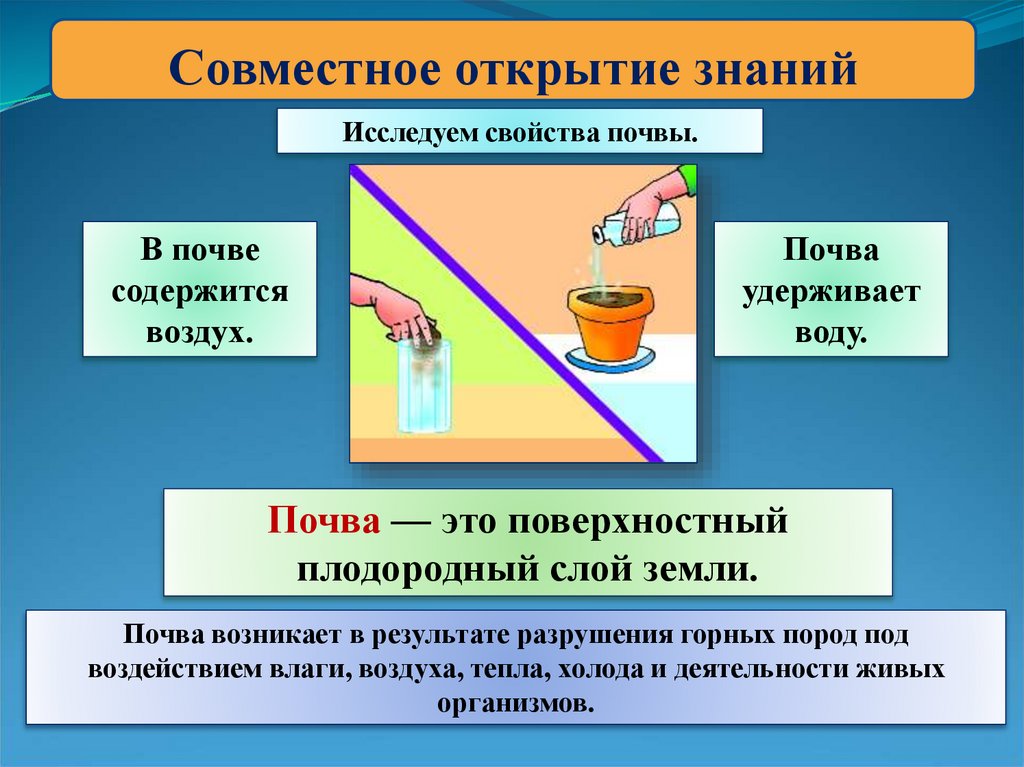 Совместное открытие знаний

Исследуем свойства почвы.

В почве содержится воздух.

Почва удерживает воду.

Почва — это поверхностный плодородный слой земли.

Почва возникает в результате разрушения горных пород под воздействием влаги, воздуха, тепла, холода и деятельности живых организмов.